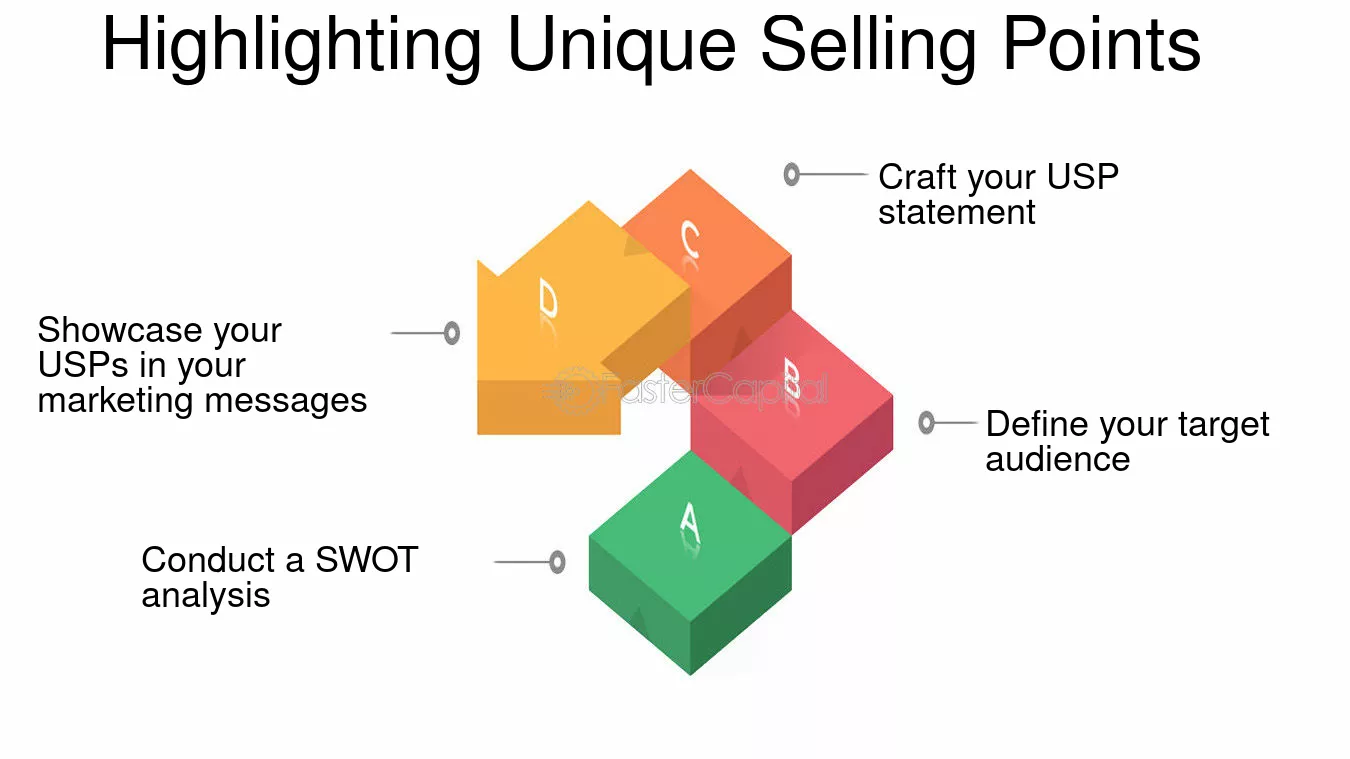 Highlighting Unique Selling Points

Craft your USP statement

C

D

Showcase your USPs in your marketing messages

FasterCapital

B

Define your target audience

A

Conduct a SWOT analysis